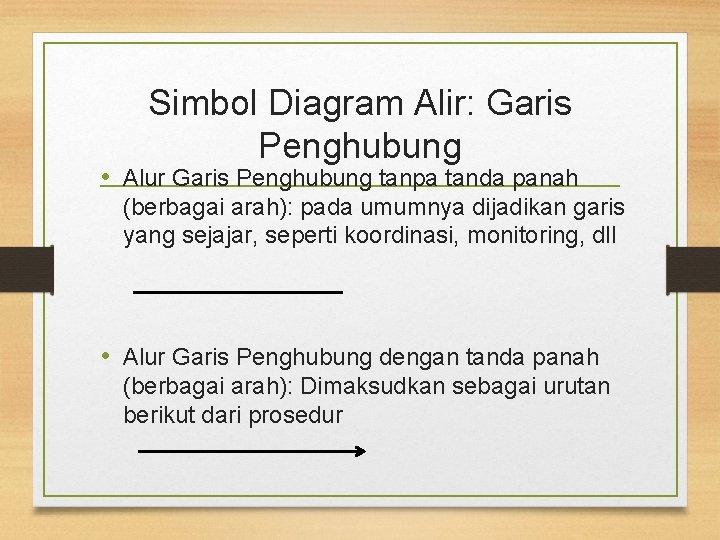 Simbol Diagram Alir: Garis Penghubung

• Alur Garis Penghubung tanpa tanda panah (berbagai arah): pada umumnya dijadikan garis yang sejajar, seperti koordinasi, monitoring, dll

• Alur Garis Penghubung dengan tanda panah (berbagai arah): Dimaksudkan sebagai urutan berikut dari prosedur